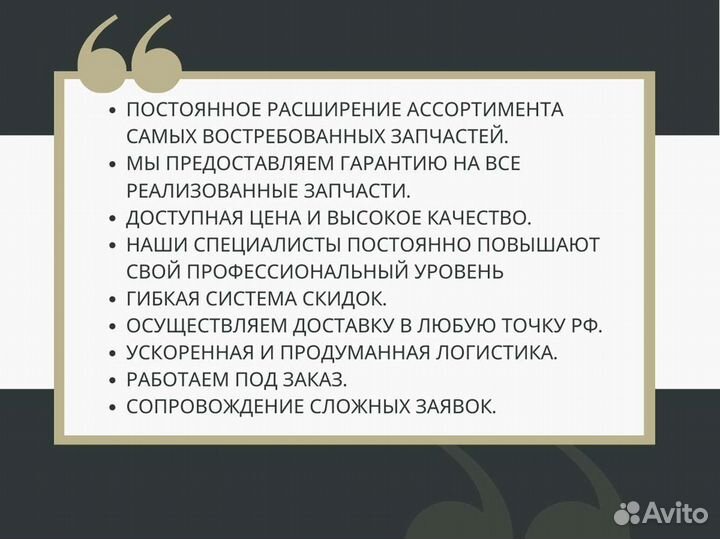 • ПОСТОЯННОЕ РАСШИРЕНИЕ АССОРТИМЕНТА САМЫХ ВОСТРЕБОВАННЫХ ЗАПЧАСТЕЙ.
• МЫ ПРЕДОСТАВЛЯЕМ ГАРАНТИЮ НА ВСЕ РЕАЛИЗОВАННЫЕ ЗАПЧАСТИ.
• ДОСТУПНАЯ ЦЕНА И ВЫСОКОЕ КАЧЕСТВО.
• НАШИ СПЕЦИАЛИСТЫ ПОСТОЯННО ПОВЫШАЮТ СВОЙ ПРОФЕССИОНАЛЬНЫЙ УРОВЕНЬ
• ГИБКАЯ СИСТЕМА СКИДОК.
• ОСУЩЕСТВЛЯЕМ ДОСТАВКУ В ЛЮБУЮ ТОЧКУ РФ.
• УСКОРЕННАЯ И ПРОДУМАННАЯ ЛОГИСТИКА.
• РАБОТАЕМ ПОД ЗАКАЗ.
• СОПРОВОЖДЕНИЕ СЛОЖНЫХ ЗАЯВОК.

Avito